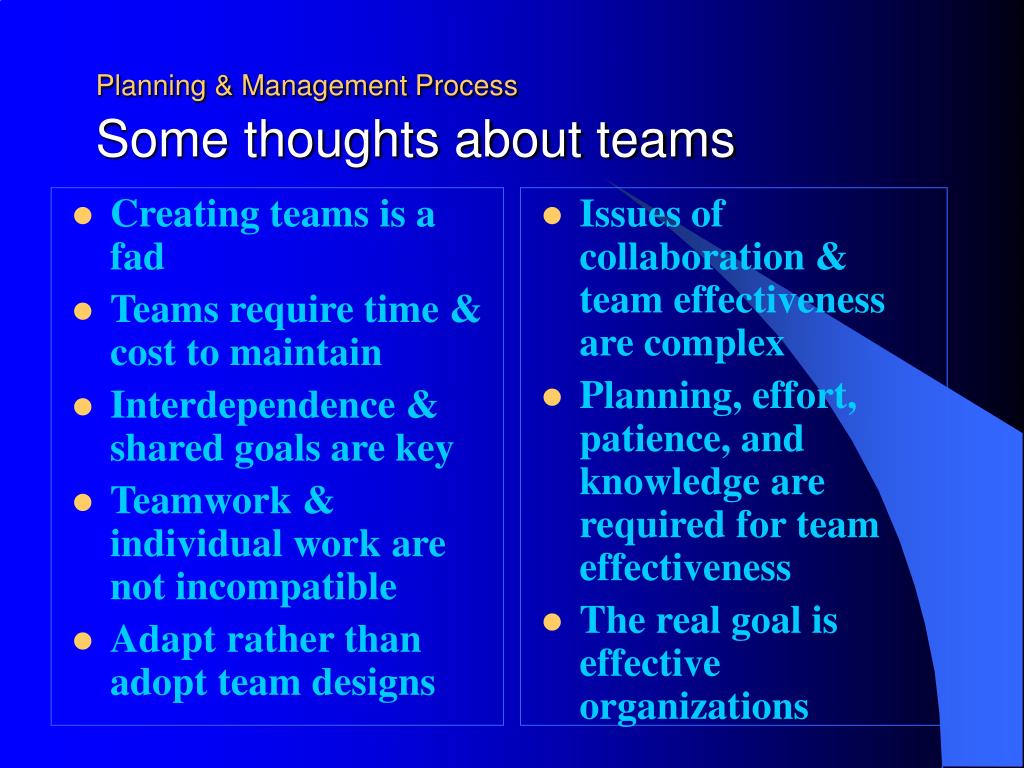 Planning & Management Process

Some thoughts about teams

- Creating teams is a fad
- Teams require time & cost to maintain
- Interdependence & shared goals are key
- Teamwork & individual work are not incompatible
- Adapt rather than adopt team designs

- Issues of collaboration & team effectiveness are complex
- Planning, effort, patience, and knowledge are required for team effectiveness
- The real goal is effective organizations